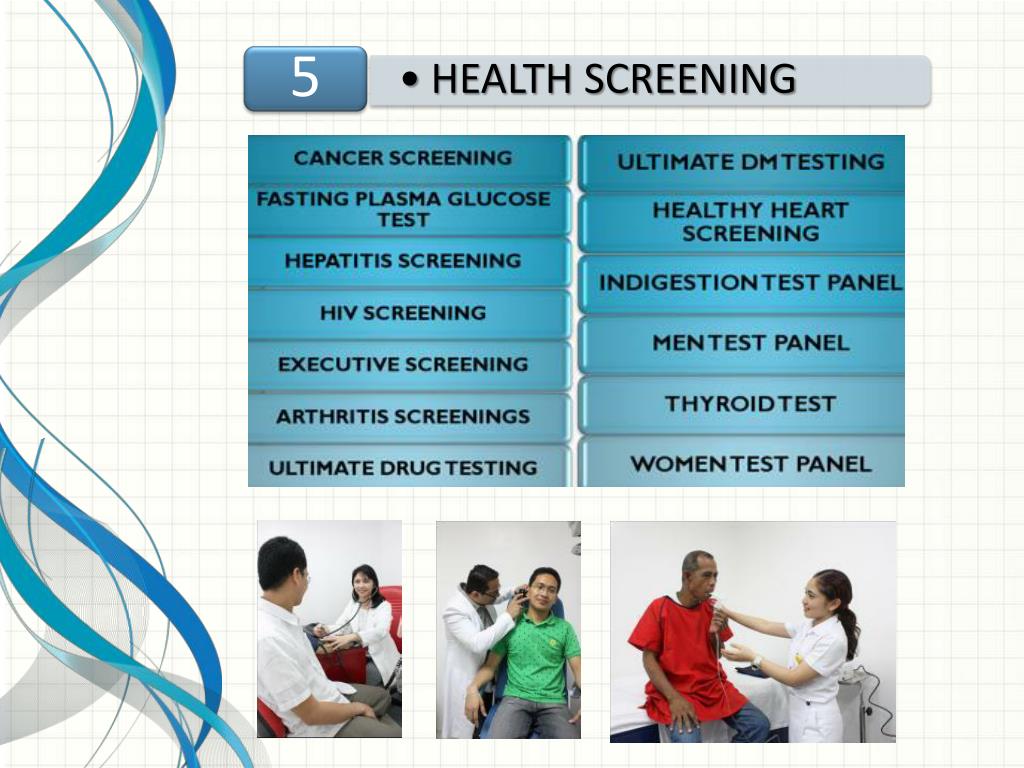 5

• HEALTH SCREENING

CANCER SCREENING

FASTING PLASMA GLUCOSE TEST

HEPATITIS SCREENING

HIV SCREENING

EXECUTIVE SCREENING

ARTHRITIS SCREENINGS

ULTIMATE DRUG TESTING

ULTIMATE DM TESTING

HEALTHY HEART SCREENING

INDIGESTION TEST PANEL

MEN TEST PANEL

THYROID TEST

WOMEN TEST PANEL